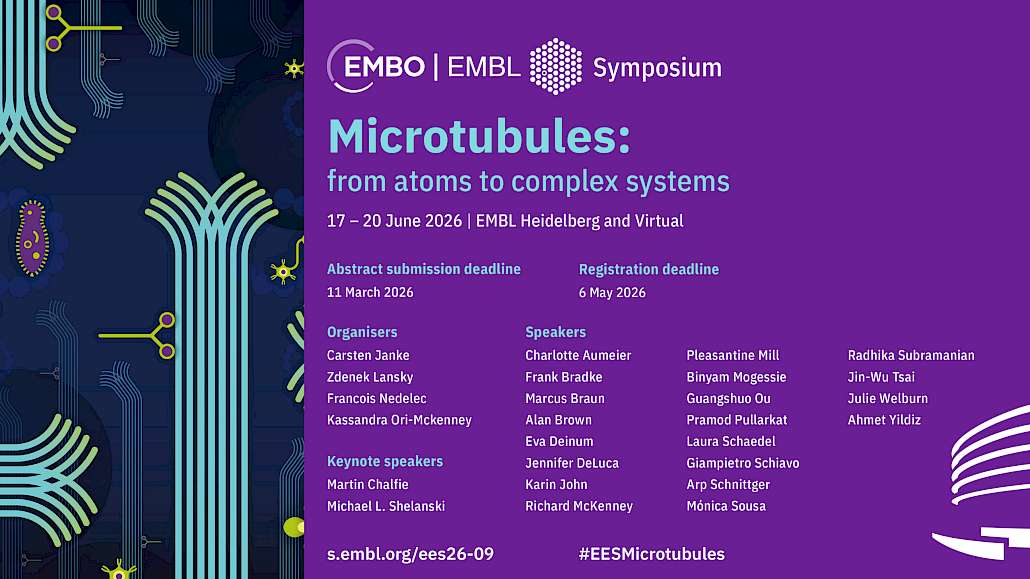 EMBO | EMBL Symposium

Microtubules:
from atoms to complex systems

17 – 20 June 2026 | EMBL Heidelberg and Virtual

Abstract submission deadline
11 March 2026

Registration deadline
6 May 2026

Organisers
Carsten Janke
Zdenek Lansky
Francois Nedelec
Kassandra Ori-Mckenney

Keynote speakers
Martin Chalfie
Michael L. Shelanski

Speakers
Charlotte Aumeier
Frank Bradke
Marcus Braun
Alan Brown
Eva Deinum
Jennifer DeLuca
Karin John
Richard McKenney

Pleasantine Mill
Binyam Mogessie
Guangshuo Ou
Pramod Pullarkat
Laura Schaedel
Giampietro Schiavo
Arp Schnittger
Mónica Sousa

Radhika Subramanian
Jin-Wu Tsai
Julie Welburn
Ahmet Yildiz

s.embl.org/ees26-09

#EESMicrotubules